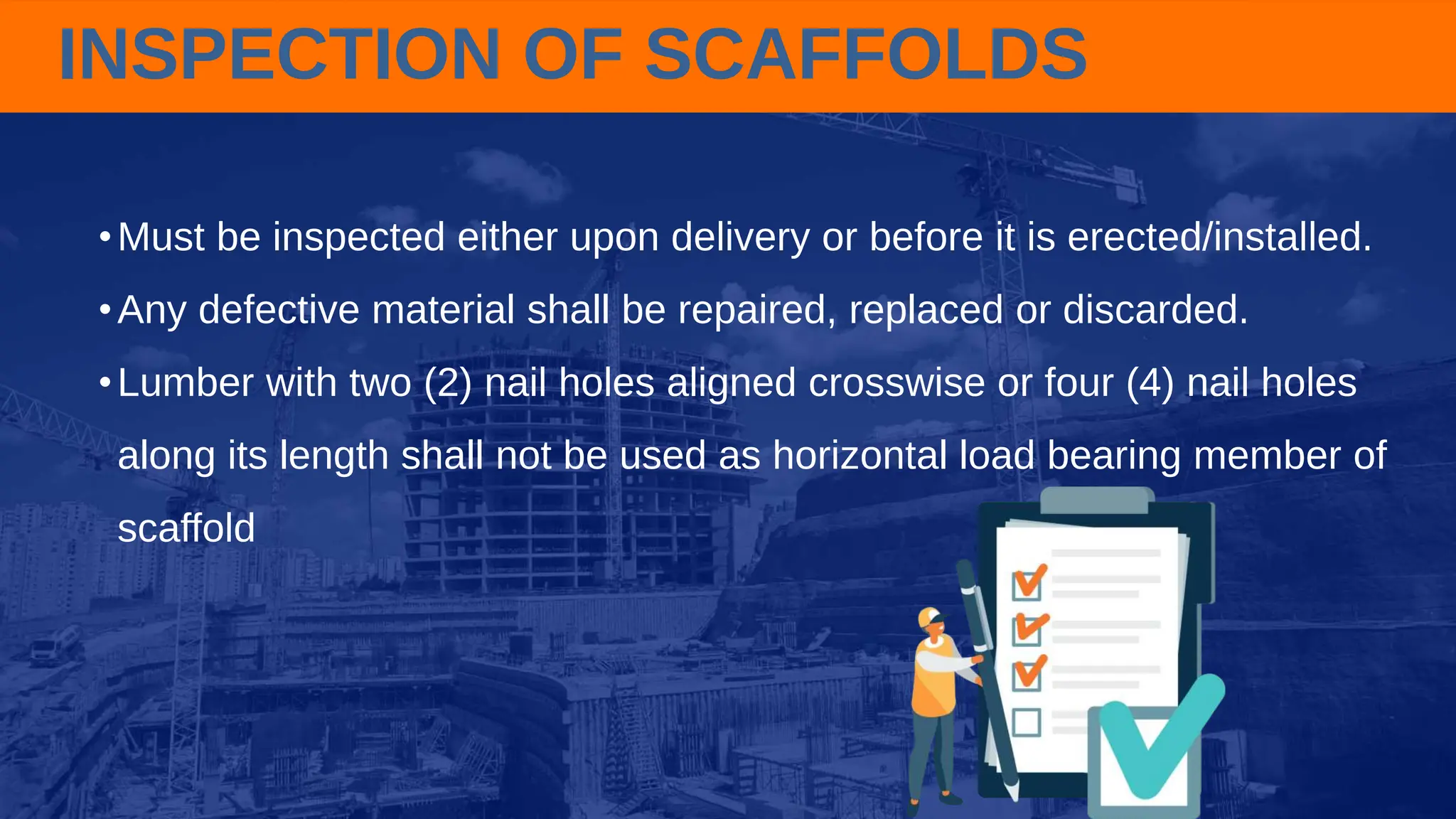 INSPECTION OF SCAFFOLDS

• Must be inspected either upon delivery or before it is erected/installed.

• Any defective material shall be repaired, replaced or discarded.

• Lumber with two (2) nail holes aligned crosswise or four (4) nail holes along its length shall not be used as horizontal load bearing member of scaffold